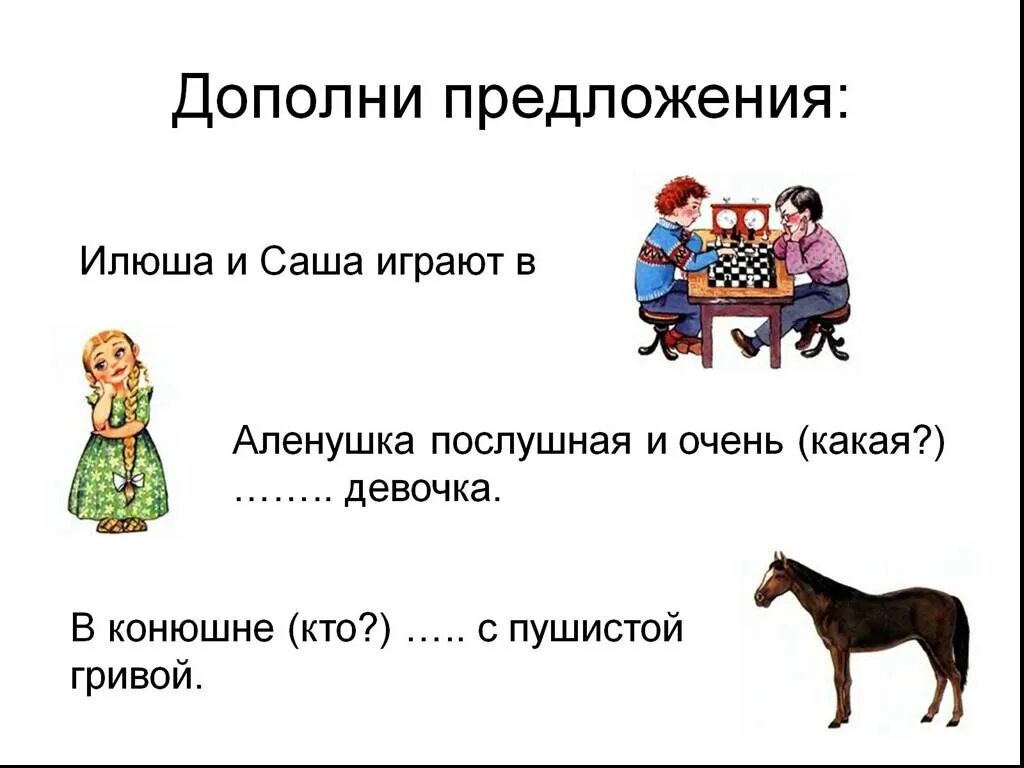 Дополни предложения:

Илюша и Саша играют в

Аленушка послушная и очень (какая?) …….. девочка.

В конюшне (кто?) ….. с пушистой гривой.